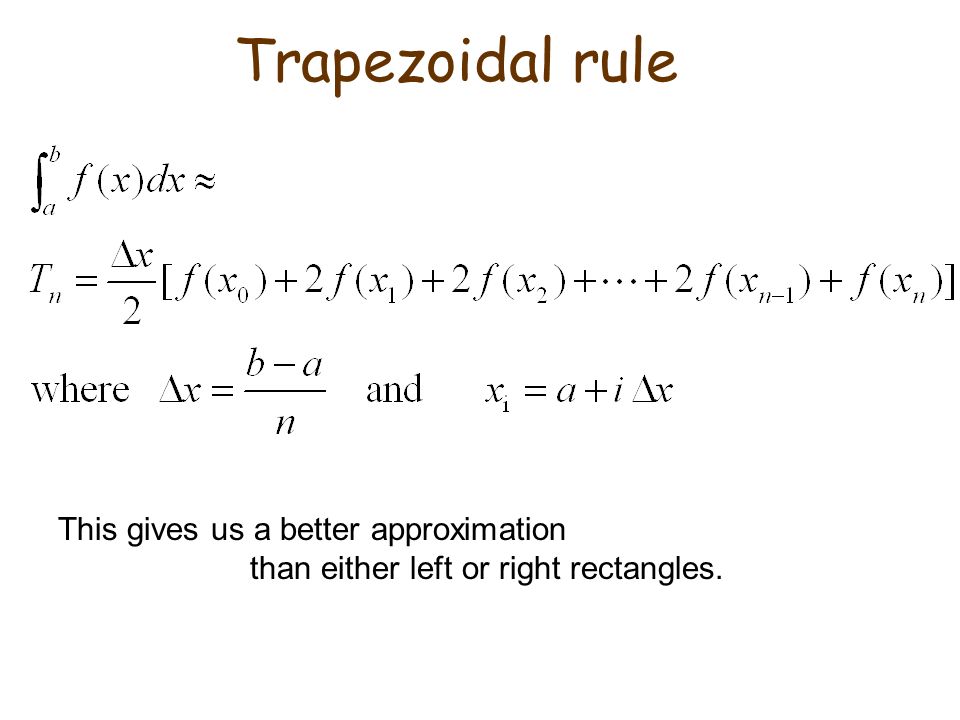 Trapezoidal rule

$\int_a^b f(x)dx \approx$

$T_n = \frac{\Delta x}{2}[f(x_0) + 2f(x_1) + 2f(x_2) + \cdots + 2f(x_{n-1}) + f(x_n)]$

where $\Delta x = \frac{b-a}{n}$ and $x_i = a + i\,\Delta x$

This gives us a better approximation than either left or right rectangles.